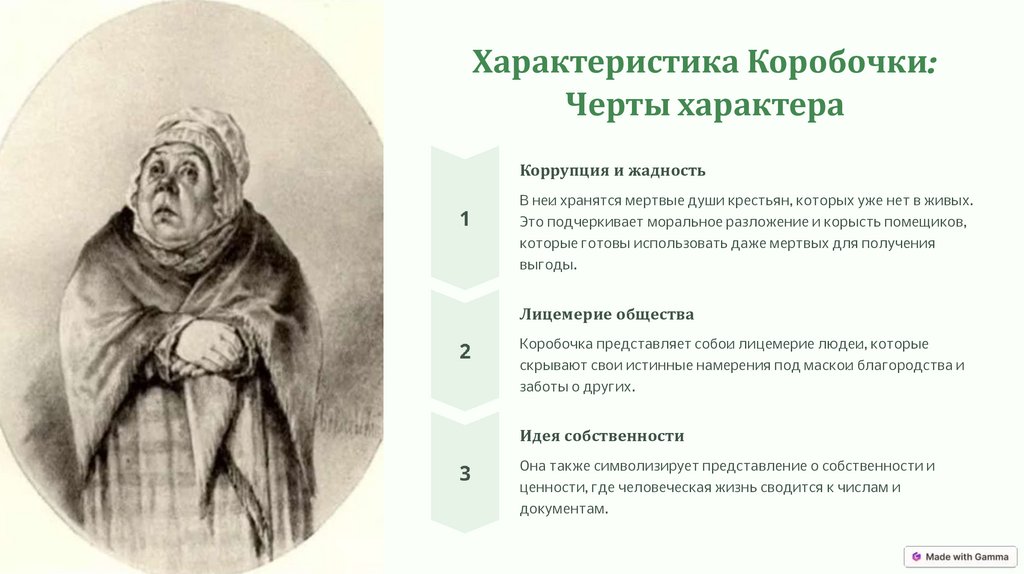 Характеристика Коробочки: Черты характера

1

Коррупция и жадность

В неи хранятся мертвые души крестьян, которых уже нет в живых. Это подчеркивает моральное разложение и корысть помещиков, которые готовы использовать даже мертвых для получения выгоды.

2

Лицемерие общества

Коробочка представляет собои лицемерие людеи, которые скрывают свои истинные намерения под маскои благородства и заботы о других.

3

Идея собственности

Она также символизирует представление о собственности и ценности, где человеческая жизнь сводится к числам и документам.

Made with Gamma